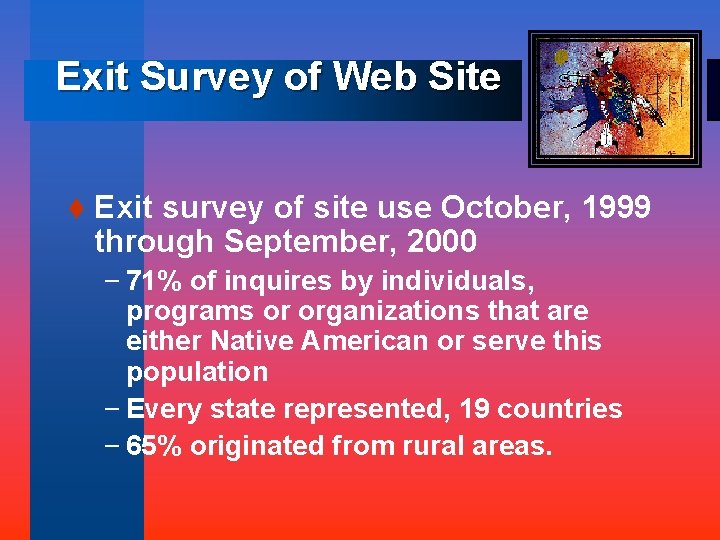 Exit Survey of Web Site

♦ Exit survey of site use October, 1999 through September, 2000

– 71% of inquires by individuals, programs or organizations that are either Native American or serve this population

– Every state represented, 19 countries

– 65% originated from rural areas.